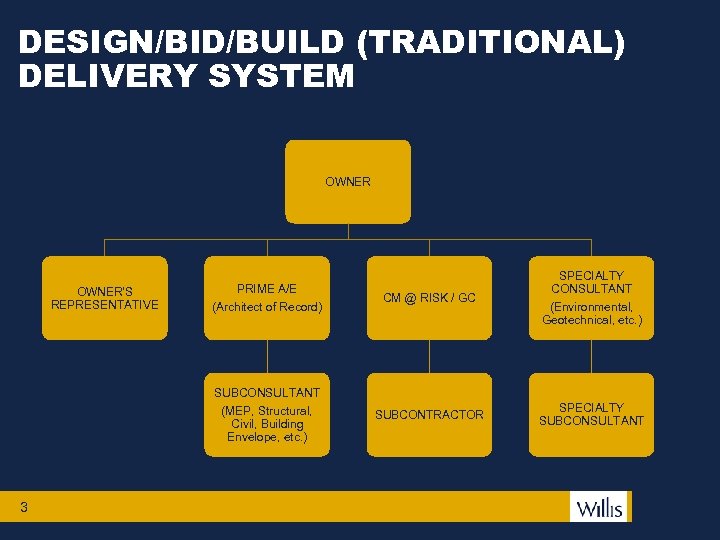 DESIGN/BID/BUILD (TRADITIONAL) DELIVERY SYSTEM

OWNER

OWNER'S REPRESENTATIVE

PRIME A/E
(Architect of Record)

CM @ RISK / GC

SPECIALTY CONSULTANT
(Environmental, Geotechnical, etc.)

SUBCONSULTANT
(MEP, Structural, Civil, Building Envelope, etc.)

SUBCONTRACTOR

SPECIALTY SUBCONSULTANT

3

Willis